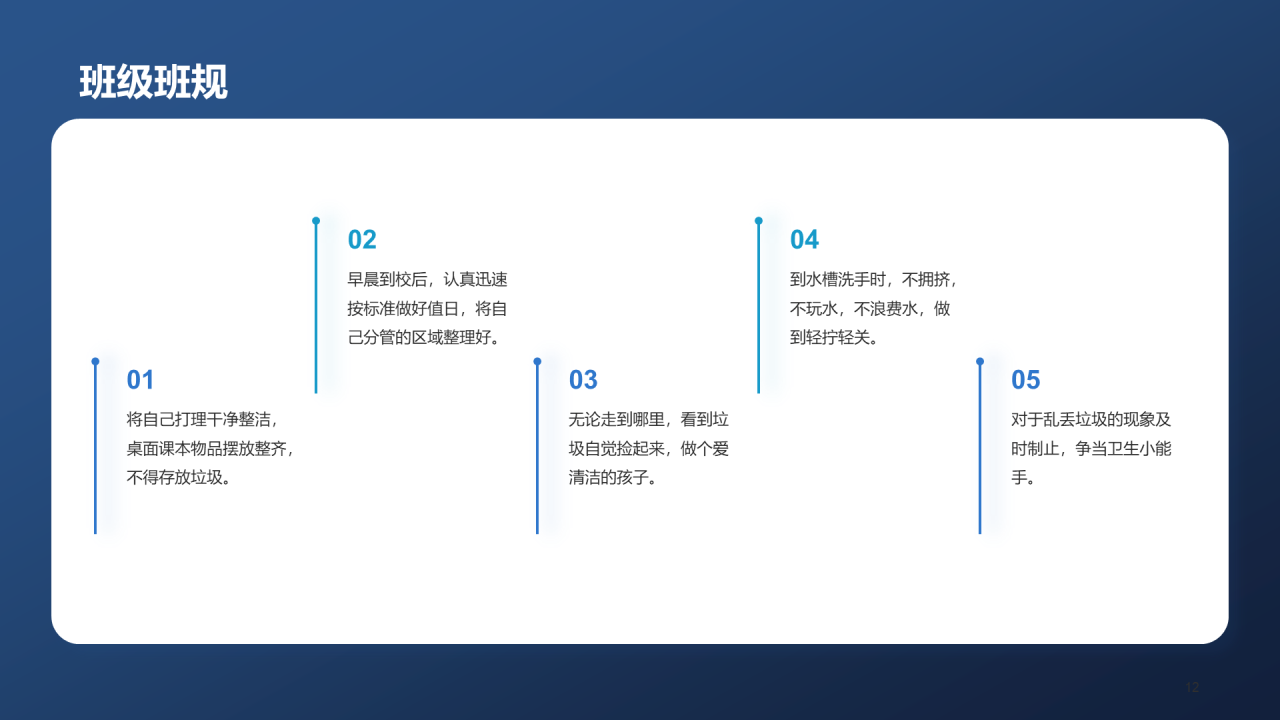 班级班规

01
将自己打理干净整洁，桌面课本物品摆放整齐，不得存放垃圾。

02
早晨到校后，认真迅速按标准做好值日，将自己分管的区域整理好。

03
无论走到哪里，看到垃圾自觉捡起来，做个爱清洁的孩子。

04
到水槽洗手时，不拥挤，不玩水，不浪费水，做到轻拧轻关。

05
对于乱丢垃圾的现象及时制止，争当卫生小能手。

12